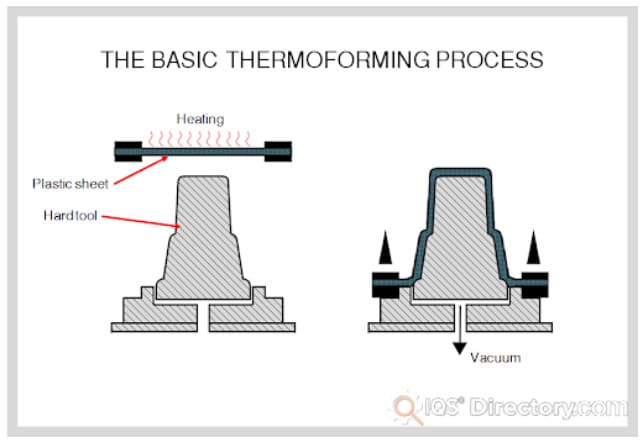 THE BASIC THERMOFORMING PROCESS

Heating

Plastic sheet

Hard tool

Vacuum

IQS® Directory.com